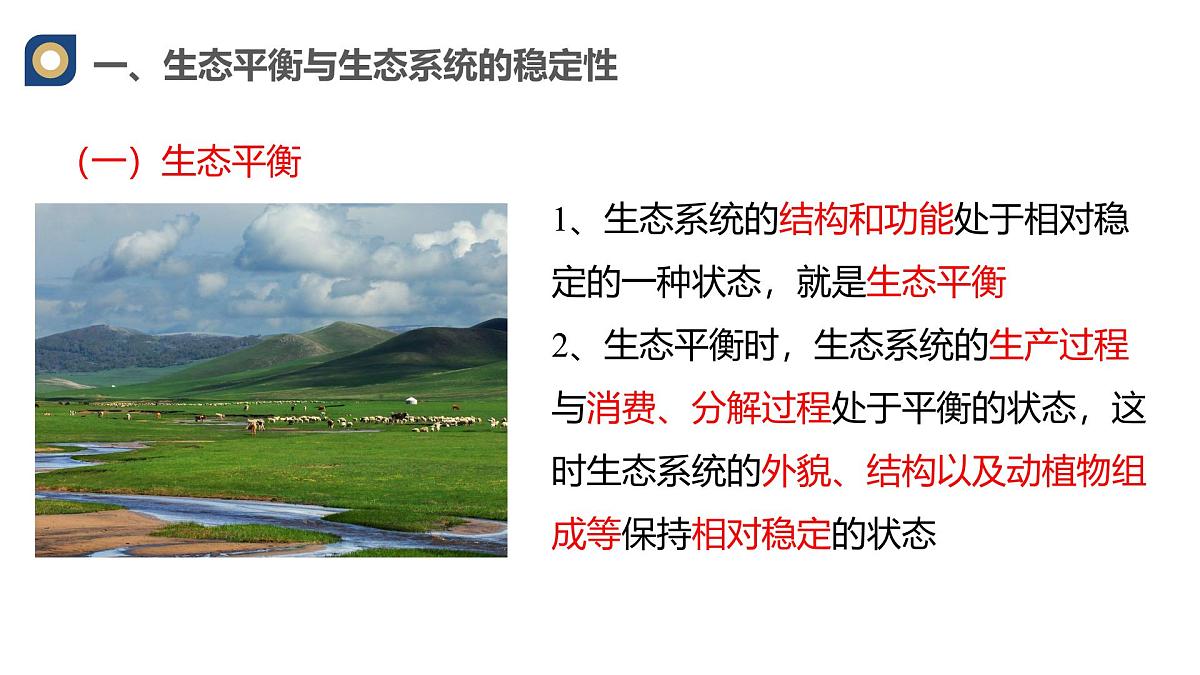 一、生态平衡与生态系统的稳定性

（一）生态平衡

1、生态系统的结构和功能处于相对稳定的一种状态，就是生态平衡

2、生态平衡时，生态系统的生产过程与消费、分解过程处于平衡的状态，这时生态系统的外貌、结构以及动植物组成等保持相对稳定的状态